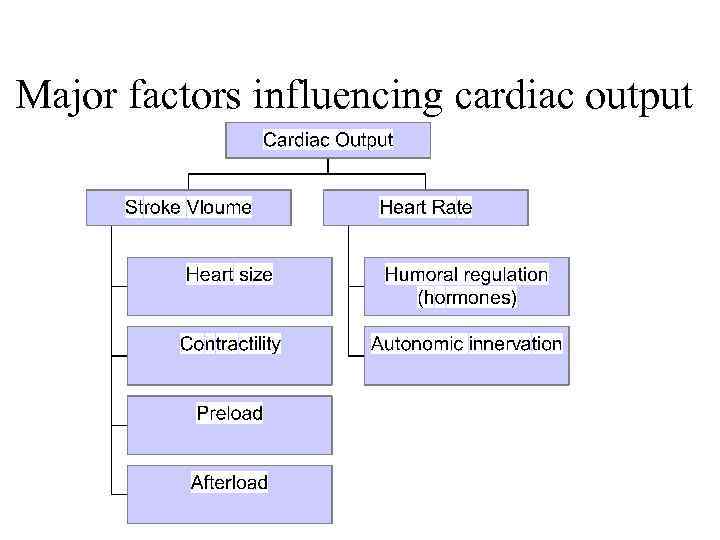 Major factors influencing cardiac output

Cardiac Output

Stroke Vloume

Heart size

Contractility

Preload

Afterload

Heart Rate

Humoral regulation (hormones)

Autonomic innervation